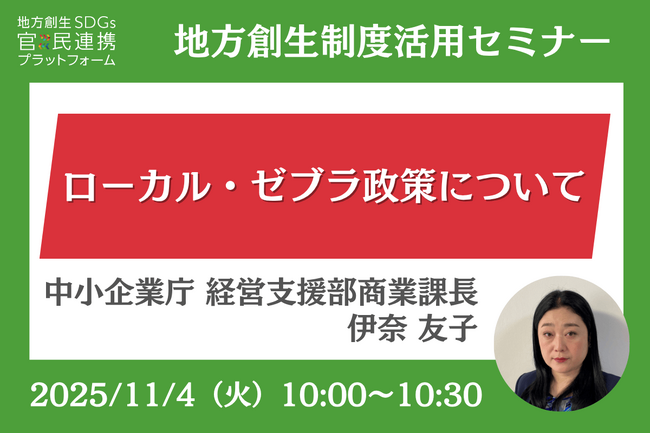 地方創生SDGs
官民連携
プラットフォーム

地方創生制度活用セミナー

ローカル・ゼブラ政策について

中小企業庁 経営支援部商業課長
伊奈 友子

2025/11/4（火）10:00～10:30